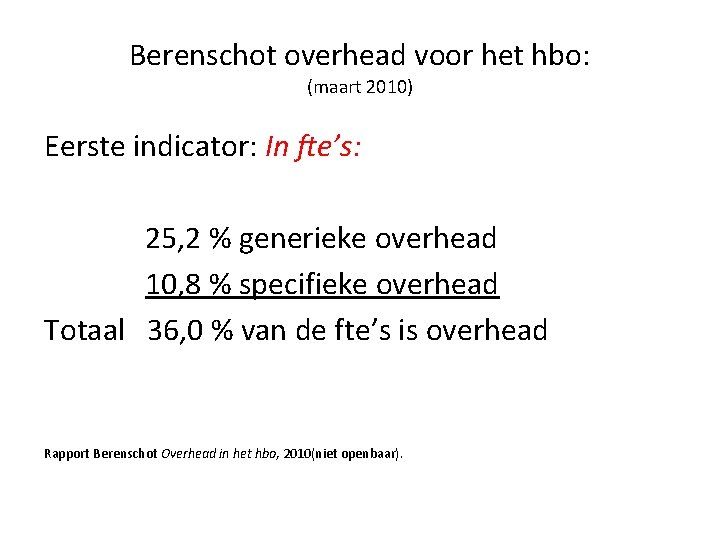 Berenschot overhead voor het hbo:
(maart 2010)

Eerste indicator: In fte's:

25,2 % generieke overhead
10,8 % specifieke overhead
Totaal 36,0 % van de fte's is overhead

Rapport Berenschot Overhead in het hbo, 2010(niet openbaar).